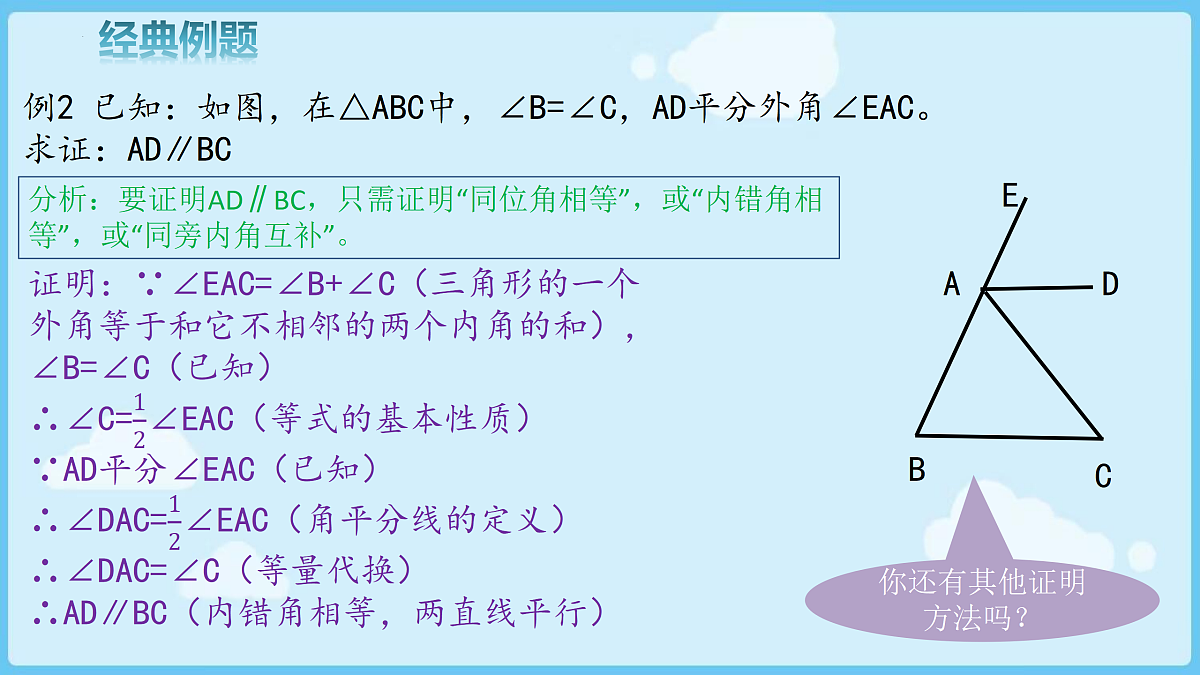 经典例题

例2 已知：如图，在△ABC中，∠B=∠C，AD平分外角∠EAC。
求证：AD∥BC

分析：要证明AD∥BC，只需证明“同位角相等”，或“内错角相等”，或“同旁内角互补”。

证明：∵∠EAC=∠B+∠C（三角形的一个外角等于和它不相邻的两个内角的和），
∠B=∠C（已知）
∴∠C=$\frac{1}{2}$∠EAC（等式的基本性质）
∵AD平分∠EAC（已知）
∴∠DAC=$\frac{1}{2}$∠EAC（角平分线的定义）
∴∠DAC=∠C（等量代换）
∴AD∥BC（内错角相等，两直线平行）

E
A
D
B
C

你还有其他证明方法吗？